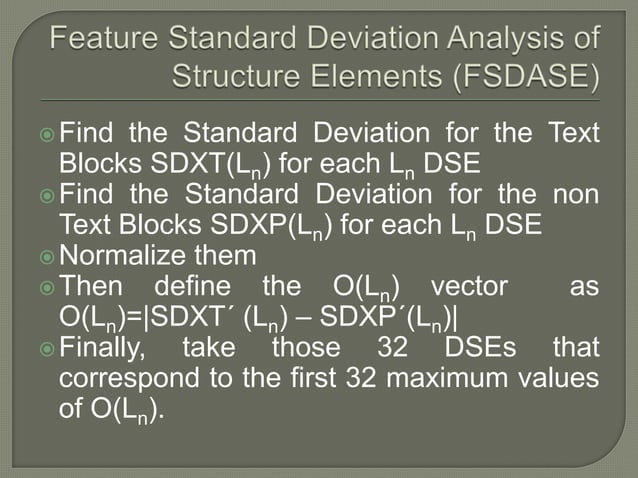 Feature Standard Deviation Analysis of Structure Elements (FSDASE)

Find the Standard Deviation for the Text Blocks SDXT($L_n$) for each $L_n$ DSE
Find the Standard Deviation for the non Text Blocks SDXP($L_n$) for each $L_n$ DSE
Normalize them
Then define the O($L_n$) vector as O($L_n$)=|SDXT´ ($L_n$) – SDXP´($L_n$)|
Finally, take those 32 DSEs that correspond to the first 32 maximum values of O($L_n$).